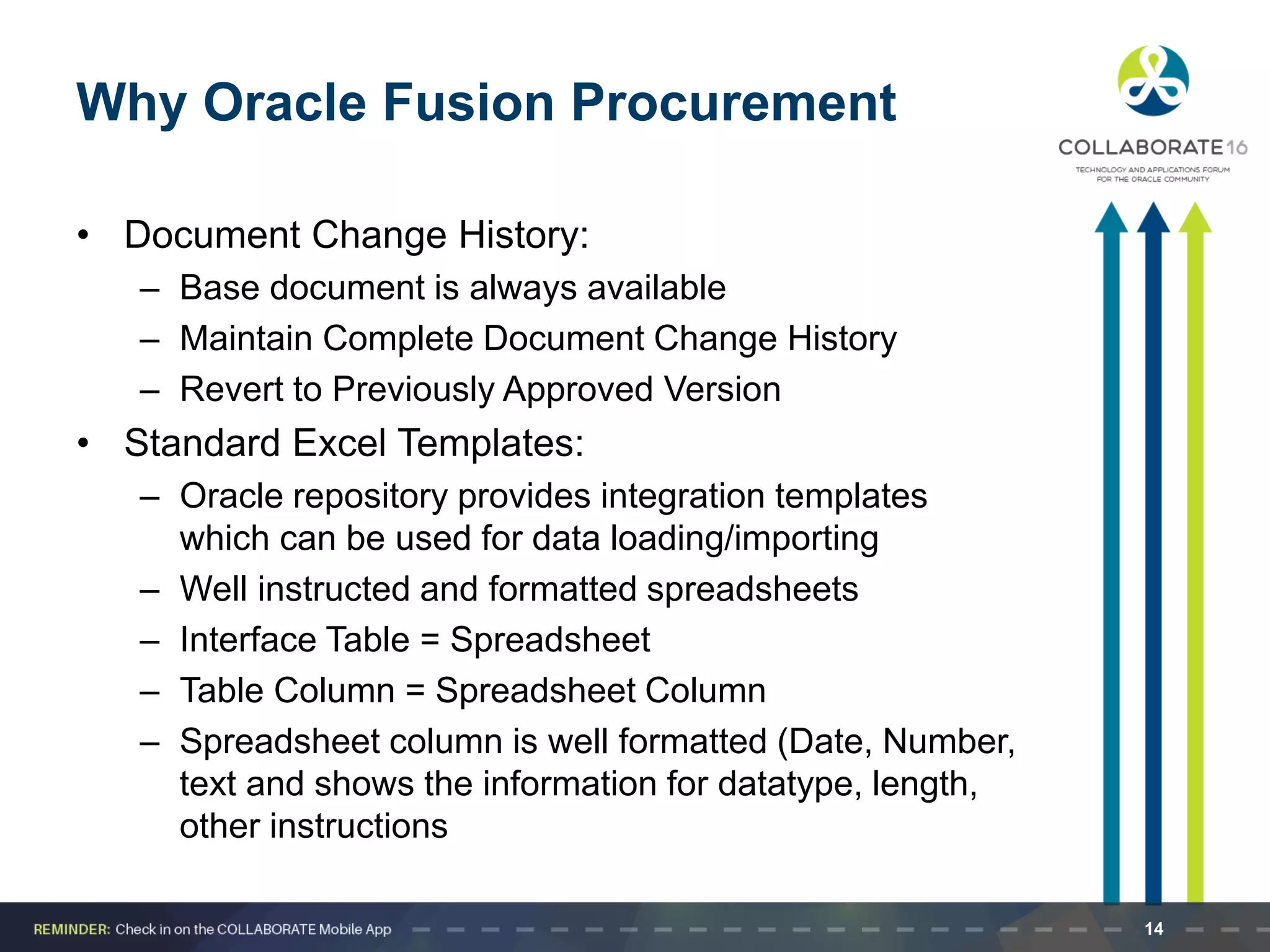 Why Oracle Fusion Procurement

COLLABORATE16
TECHNOLOGY AND APPLICATIONS FORUM FOR THE ORACLE COMMUNITY

• Document Change History:
– Base document is always available
– Maintain Complete Document Change History
– Revert to Previously Approved Version
• Standard Excel Templates:
– Oracle repository provides integration templates which can be used for data loading/importing
– Well instructed and formatted spreadsheets
– Interface Table = Spreadsheet
– Table Column = Spreadsheet Column
– Spreadsheet column is well formatted (Date, Number, text and shows the information for datatype, length, other instructions

REMINDER: Check in on the COLLABORATE Mobile App

14